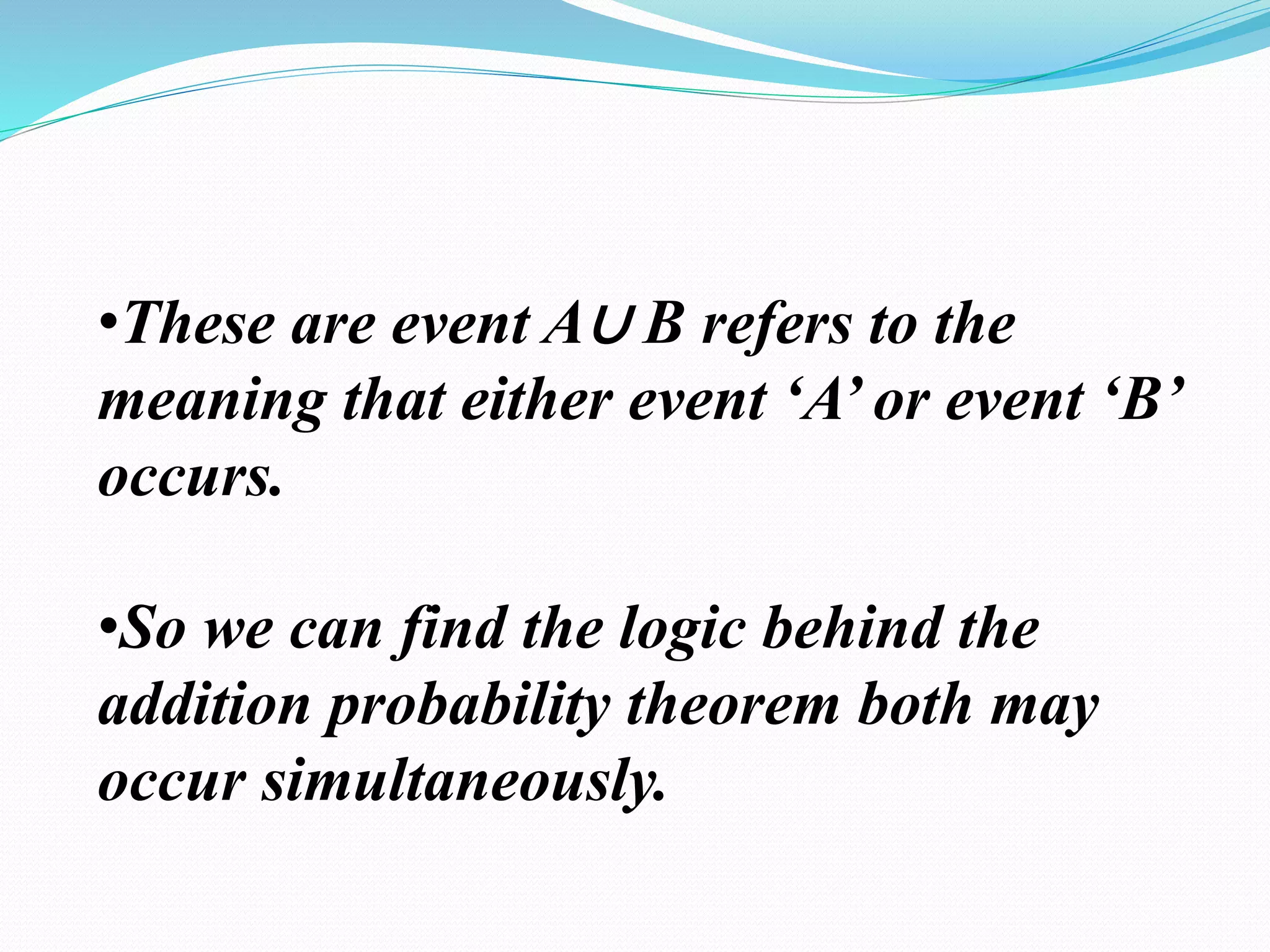 •These are event $A \cup B$ refers to the meaning that either event ‘A’ or event ‘B’ occurs.

•So we can find the logic behind the addition probability theorem both may occur simultaneously.